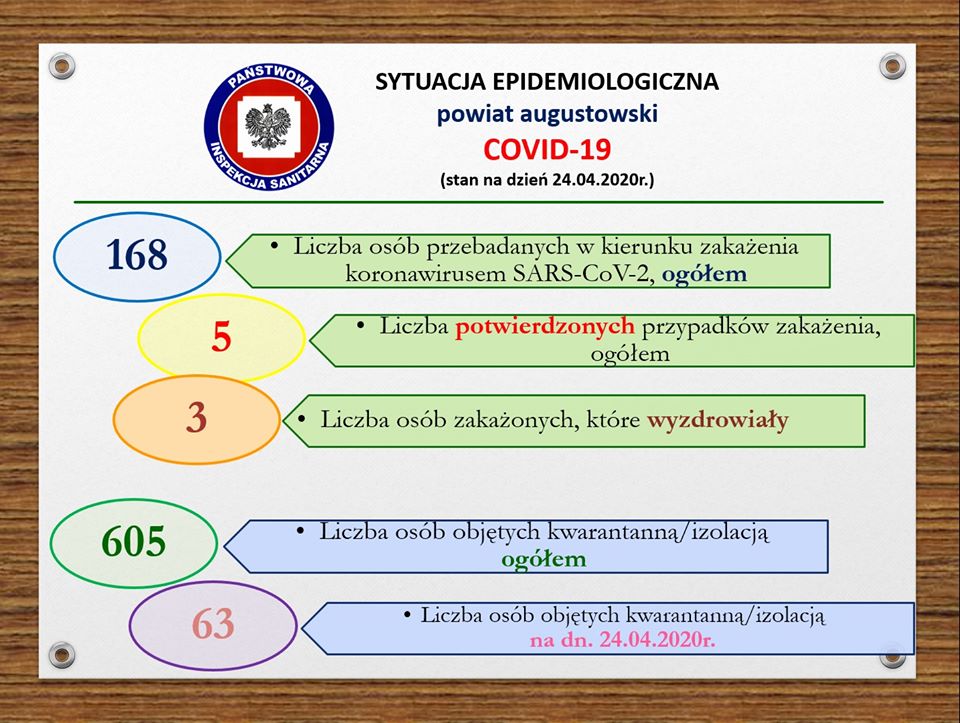 PAŃSTWOWA INSPEKCJA SANITARNA

SYTUACJA EPIDEMIOLOGICZNA
powiat augustowski
COVID-19
(stan na dzień 24.04.2020r.)

168
• Liczba osób przebadanych w kierunku zakażenia koronawirusem SARS-CoV-2, ogółem

5
• Liczba potwierdzonych przypadków zakażenia, ogółem

3
• Liczba osób zakażonych, które wyzdrowiały

605
• Liczba osób objętych kwarantanną/izolacją ogółem

63
• Liczba osób objętych kwarantanną/izolacją na dn. 24.04.2020r.